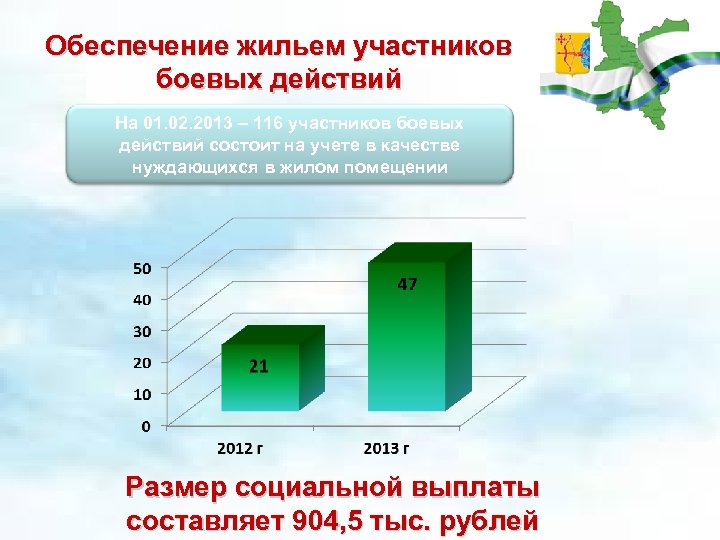 Обеспечение жильем участников боевых действий

На 01.02.2013 – 116 участников боевых действий состоит на учете в качестве нуждающихся в жилом помещении

50
40
30
20
10
0

21

47

2012 г

2013 г

Размер социальной выплаты составляет 904,5 тыс. рублей